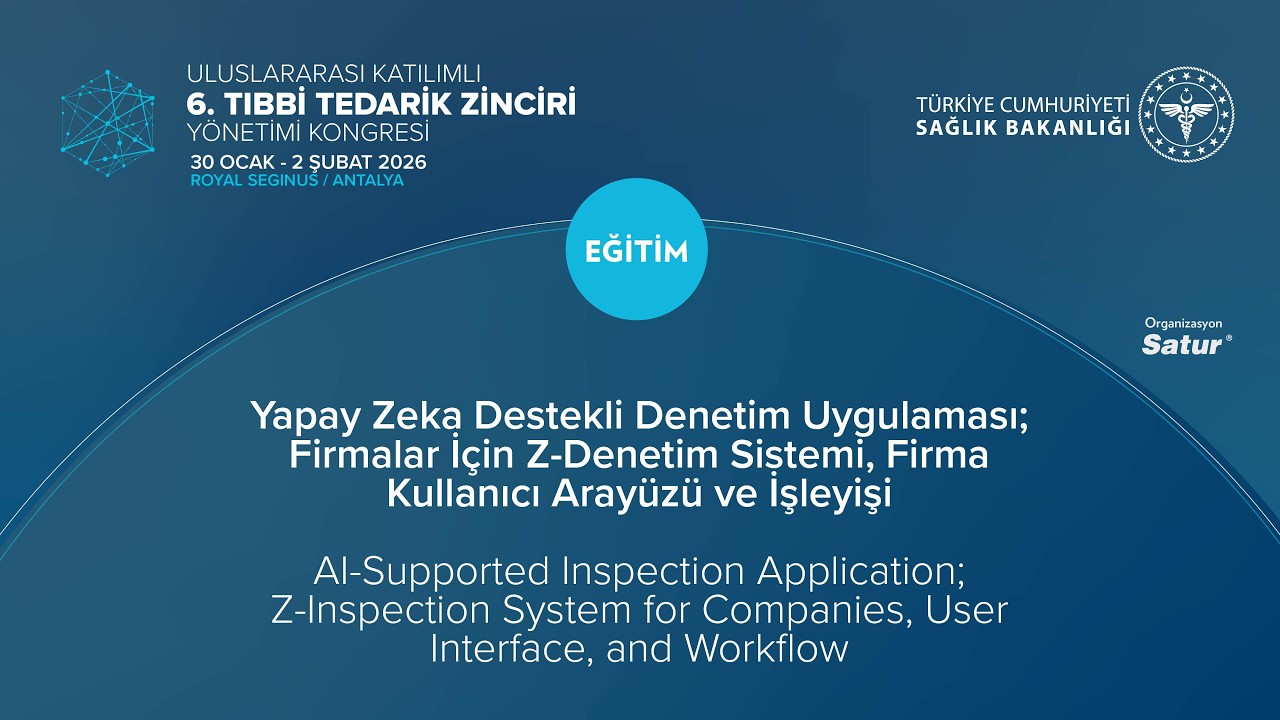 ULUSLARARASI KATILIMLI
6. TIBBİ TEDARİK ZİNCİRİ
YÖNETİMİ KONGRESİ
30 OCAK - 2 ŞUBAT 2026
ROYAL SEGINUS / ANTALYA

TÜRKİYE CUMHURİYETİ
SAĞLIK BAKANLIĞI

EĞİTİM

Organizasyon
Satur®

Yapay Zeka Destekli Denetim Uygulaması; Firmalar İçin Z-Denetim Sistemi, Firma Kullanıcı Arayüzü ve İşleyişi

AI-Supported Inspection Application; Z-Inspection System for Companies, User Interface, and Workflow